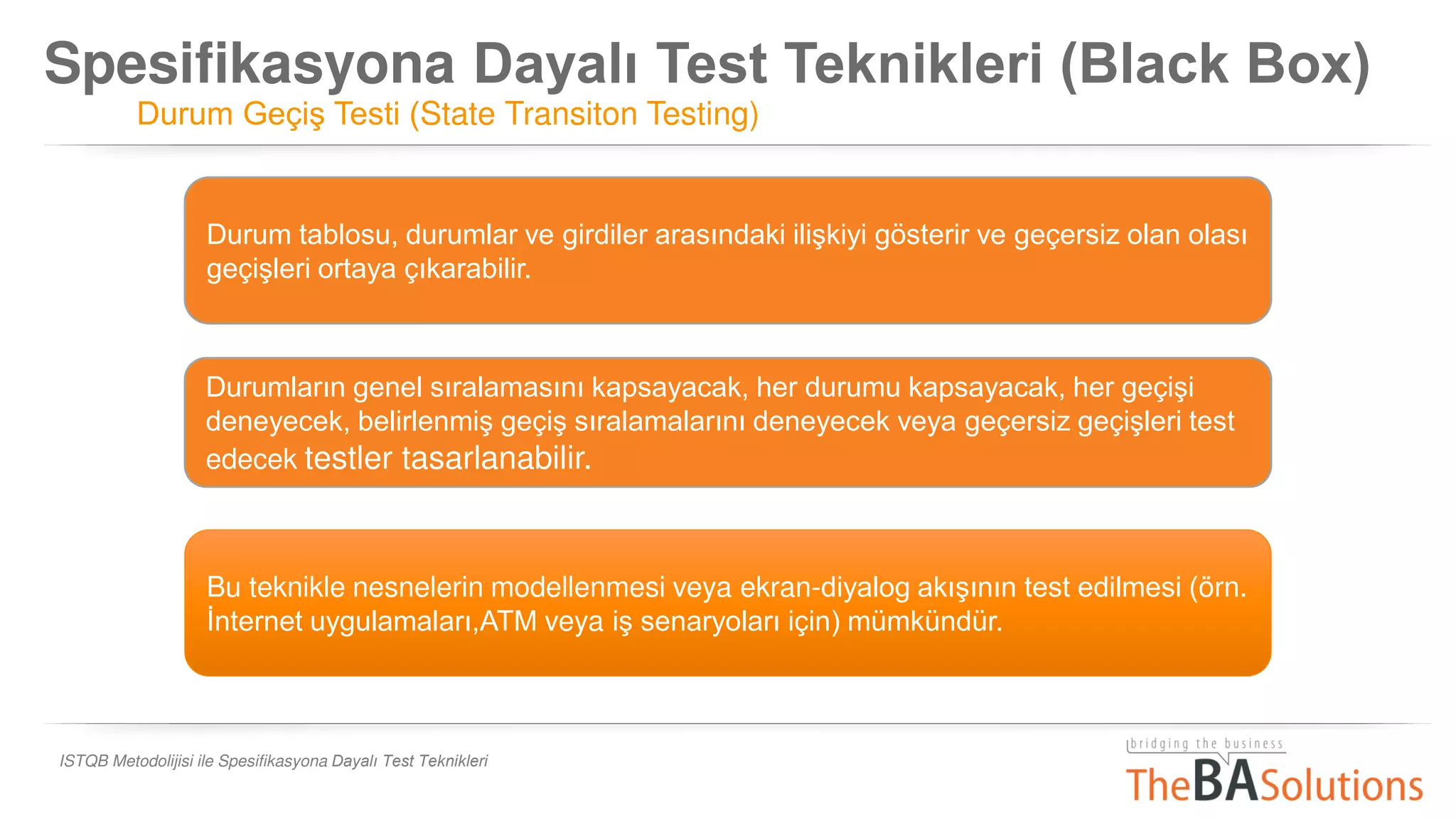 Spesifikasyona Dayalı Test Teknikleri (Black Box)
Durum Geçiş Testi (State Transiton Testing)

Durum tablosu, durumlar ve girdiler arasındaki ilişkiyi gösterir ve geçersiz olan olası geçişleri ortaya çıkarabilir.

Durumların genel sıralamasını kapsayacak, her durumu kapsayacak, her geçişi deneyecek, belirlenmiş geçiş sıralamalarını deneyecek veya geçersiz geçişleri test edecek testler tasarlanabilir.

Bu teknikle nesnelerin modellenmesi veya ekran-diyalog akışının test edilmesi (örn. İnternet uygulamaları,ATM veya iş senaryoları için) mümkündür.

ISTQB Metodolijisi ile Spesifikasyona Dayalı Test Teknikleri

bridging the business
TheBASolutions